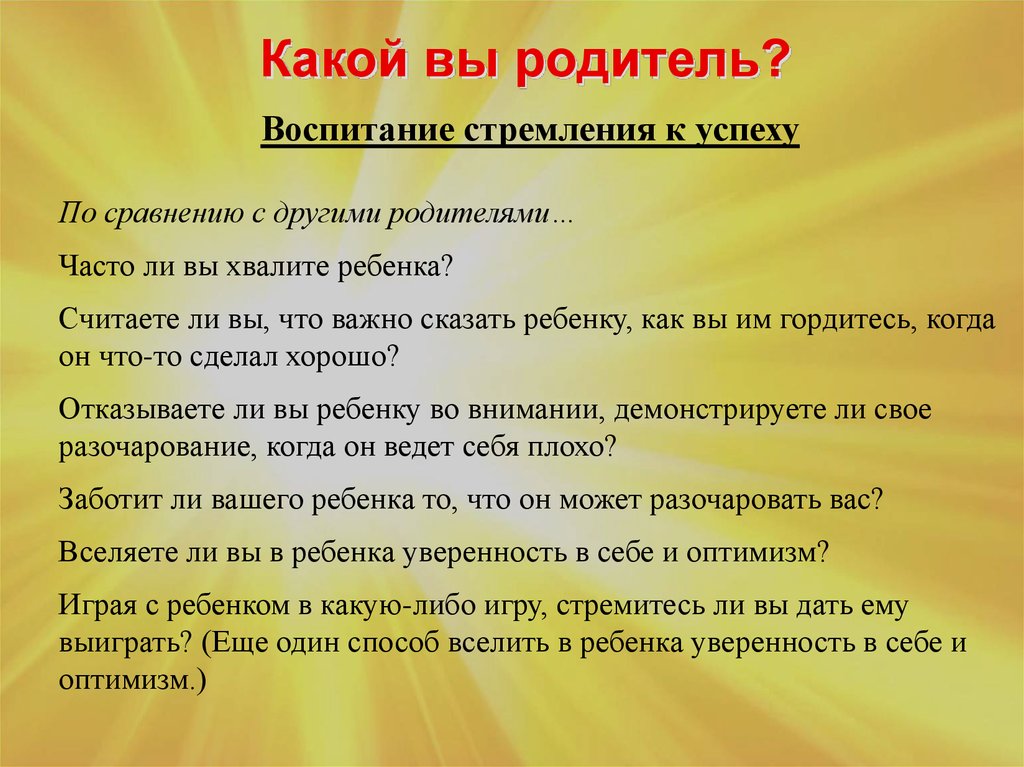 Какой вы родитель?

Воспитание стремления к успеху

По сравнению с другими родителями…

Часто ли вы хвалите ребенка?

Считаете ли вы, что важно сказать ребенку, как вы им гордитесь, когда он что-то сделал хорошо?

Отказываете ли вы ребенку во внимании, демонстрируете ли свое разочарование, когда он ведет себя плохо?

Заботит ли вашего ребенка то, что он может разочаровать вас?

Вселяете ли вы в ребенка уверенность в себе и оптимизм?

Играя с ребенком в какую-либо игру, стремитесь ли вы дать ему выиграть? (Еще один способ вселить в ребенка уверенность в себе и оптимизм.)